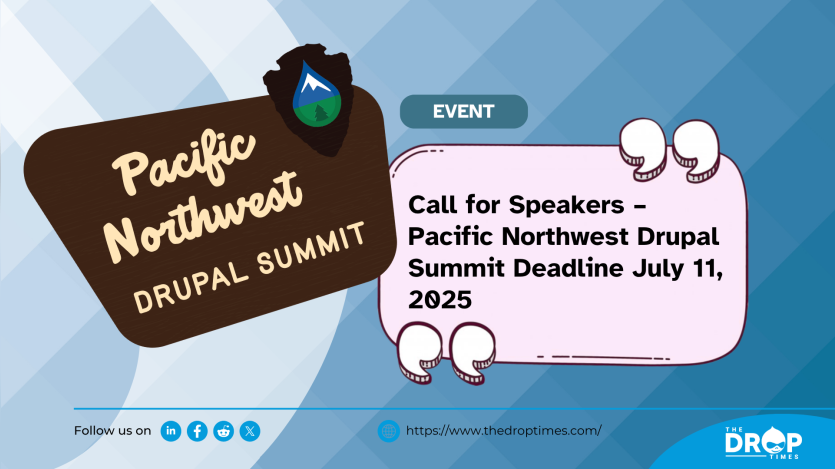 Pacific Northwest
DRUPAL SUMMIT

EVENT

Call for Speakers – Pacific Northwest Drupal Summit Deadline July 11, 2025

Follow us on

https://www.thedroptimes.com/

THE DROP TIMES